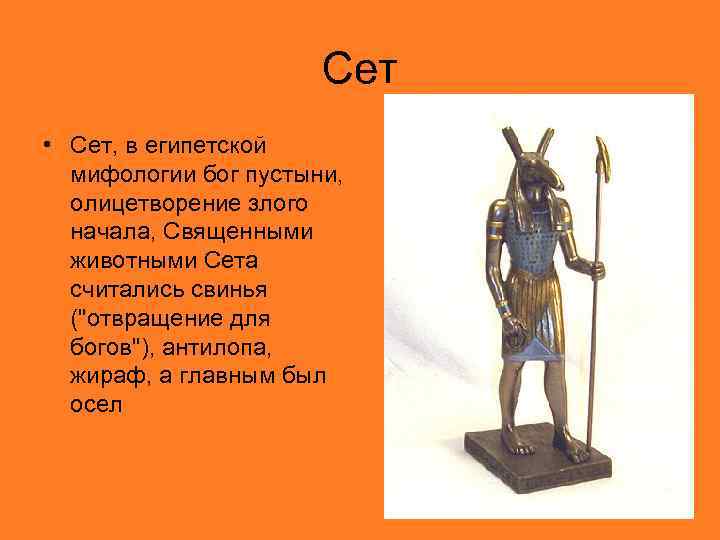 Сет

• Сет, в египетской мифологии бог пустыни, олицетворение злого начала, Священными животными Сета считались свинья ("отвращение для богов"), антилопа, жираф, а главным был осел